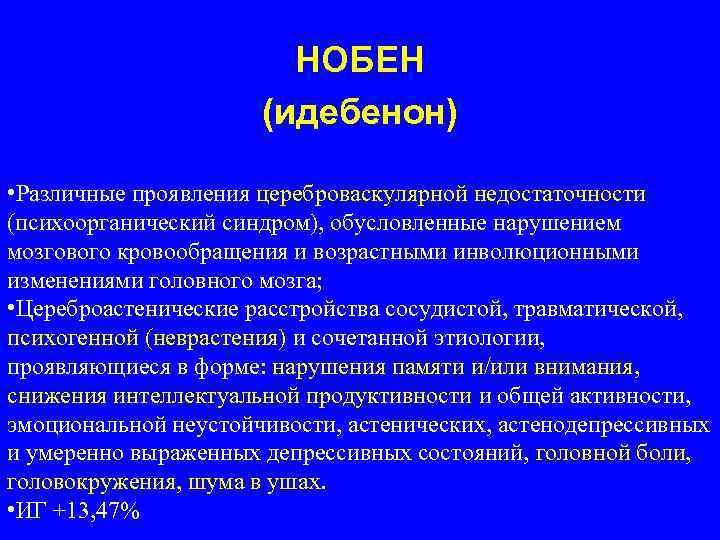 НОБЕН
(идебенон)

•Различные проявления цереброваскулярной недостаточности (психоорганический синдром), обусловленные нарушением мозгового кровообращения и возрастными инволюционными изменениями головного мозга;
•Цереброастенические расстройства сосудистой, травматической, психогенной (неврастения) и сочетанной этиологии, проявляющиеся в форме: нарушения памяти и/или внимания, снижения интеллектуальной продуктивности и общей активности, эмоциональной неустойчивости, астенических, астенодепрессивных и умеренно выраженных депрессивных состояний, головной боли, головокружения, шума в ушах.
•ИГ +13,47%